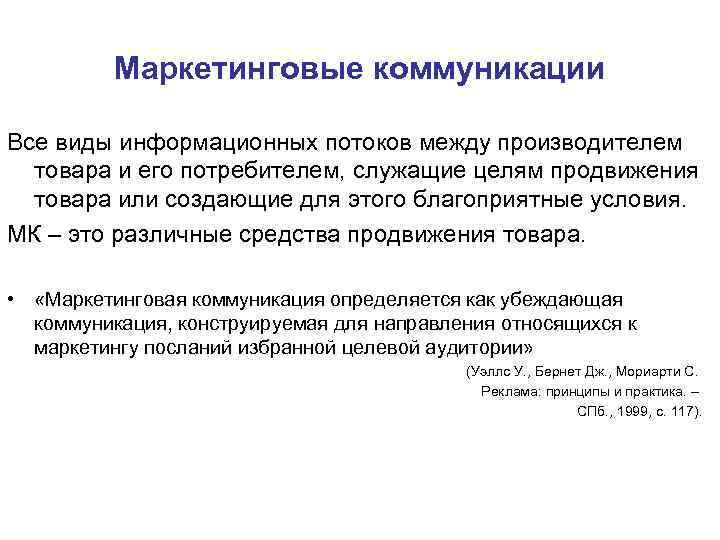 Маркетинговые коммуникации

Все виды информационных потоков между производителем товара и его потребителем, служащие целям продвижения товара или создающие для этого благоприятные условия.

МК – это различные средства продвижения товара.

• «Маркетинговая коммуникация определяется как убеждающая коммуникация, конструируемая для направления относящихся к маркетингу посланий избранной целевой аудитории»

(Уэллс У., Бернет Дж., Мориарти С. Реклама: принципы и практика. – СПб., 1999, с. 117).